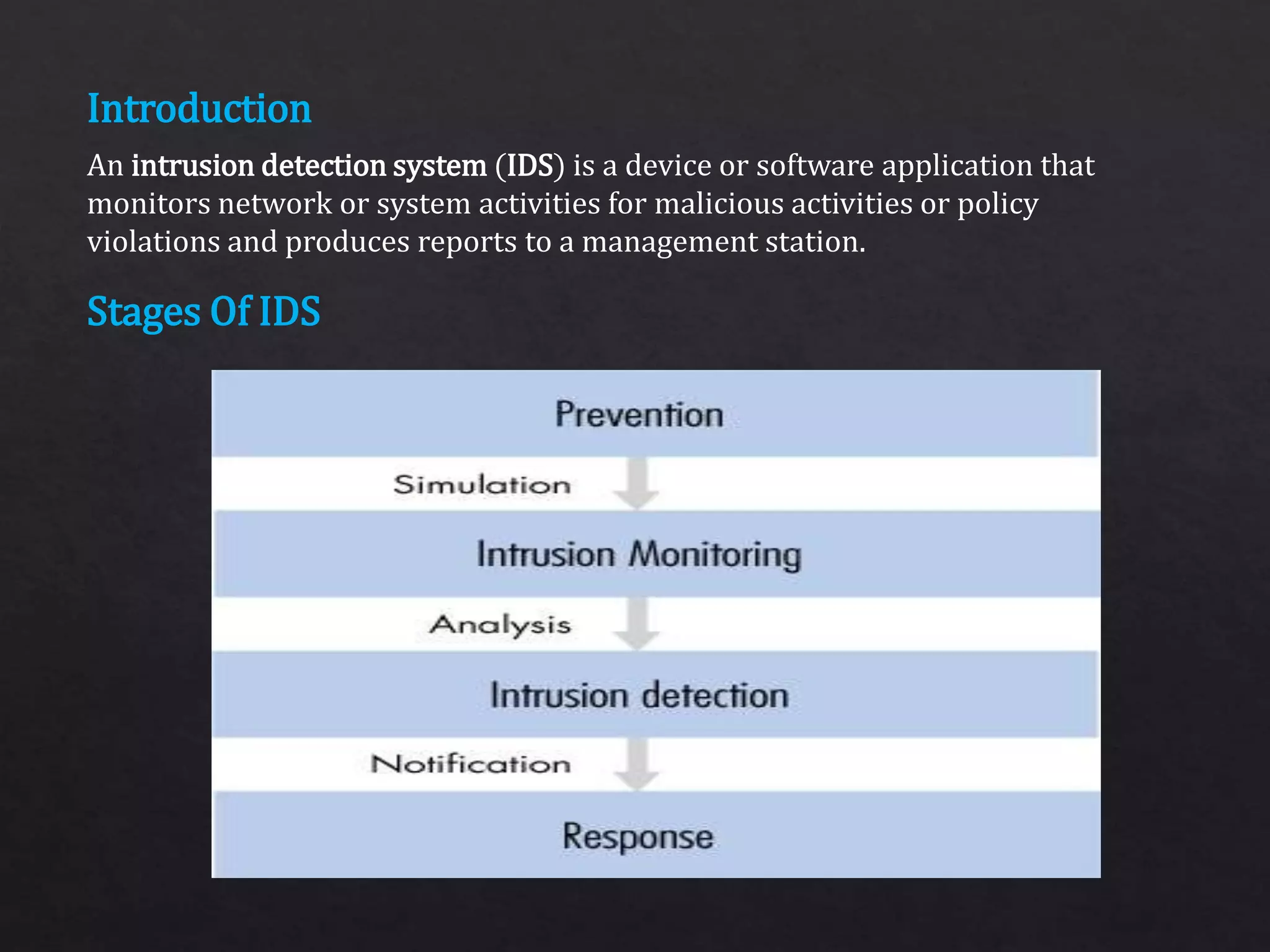 Introduction

An intrusion detection system (IDS) is a device or software application that monitors network or system activities for malicious activities or policy violations and produces reports to a management station.

Stages Of IDS

Prevention

Simulation

Intrusion Monitoring

Analysis

Intrusion detection

Notification

Response